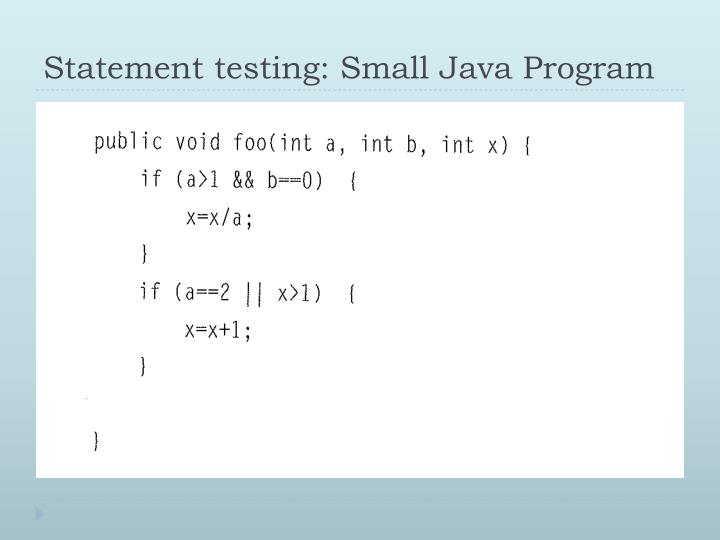 Statement testing: Small Java Program

public void foo(int a, int b, int x) {
    if (a>1 && b==0) {
        x=x/a;
    }
    if (a==2 || x>1) {
        x=x+1;
    }

}